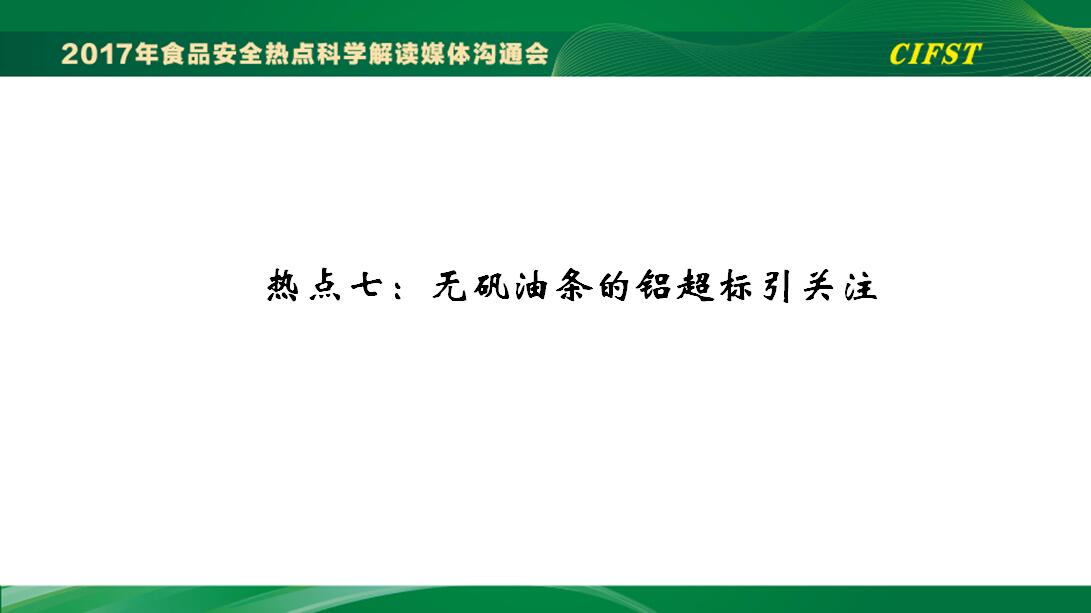 2017年食品安全热点科学解读媒体沟通会

CIFST

热点七：无矾油条的铝超标引关注